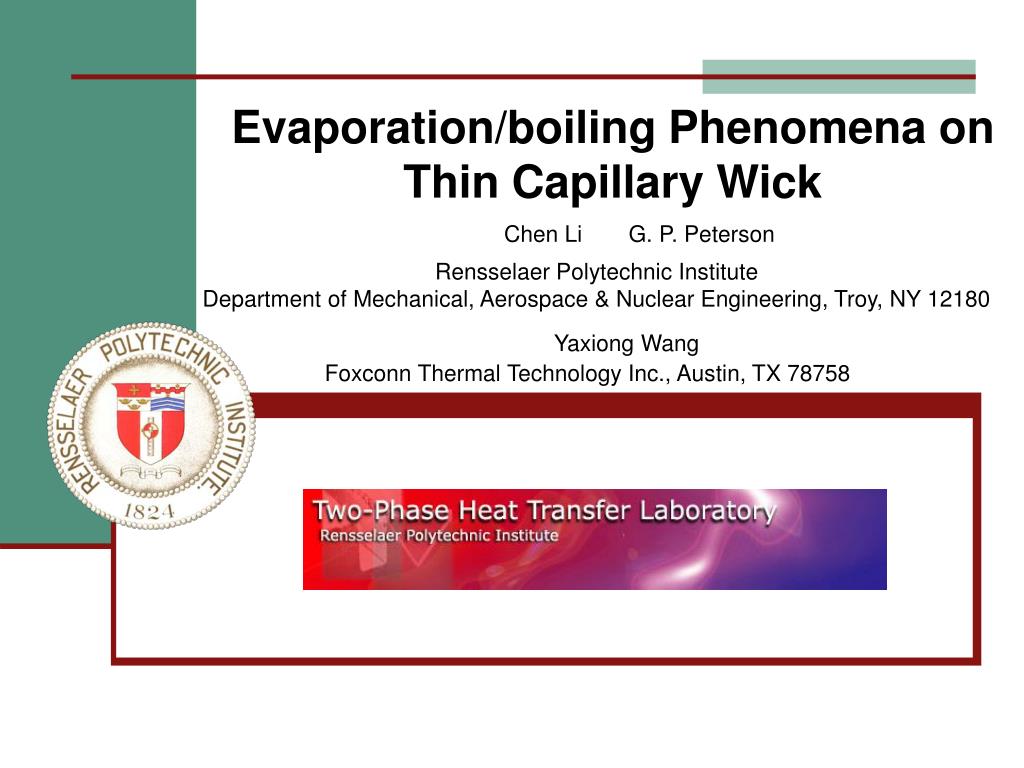 Evaporation/boiling Phenomena on Thin Capillary Wick

Chen Li G. P. Peterson

Rensselaer Polytechnic Institute
Department of Mechanical, Aerospace & Nuclear Engineering, Troy, NY 12180

Yaxiong Wang
Foxconn Thermal Technology Inc., Austin, TX 78758

RENSSELAER POLYTECHNIC INSTITUTE
1824

Two-Phase Heat Transfer Laboratory
Rensselaer Polytechnic Institute